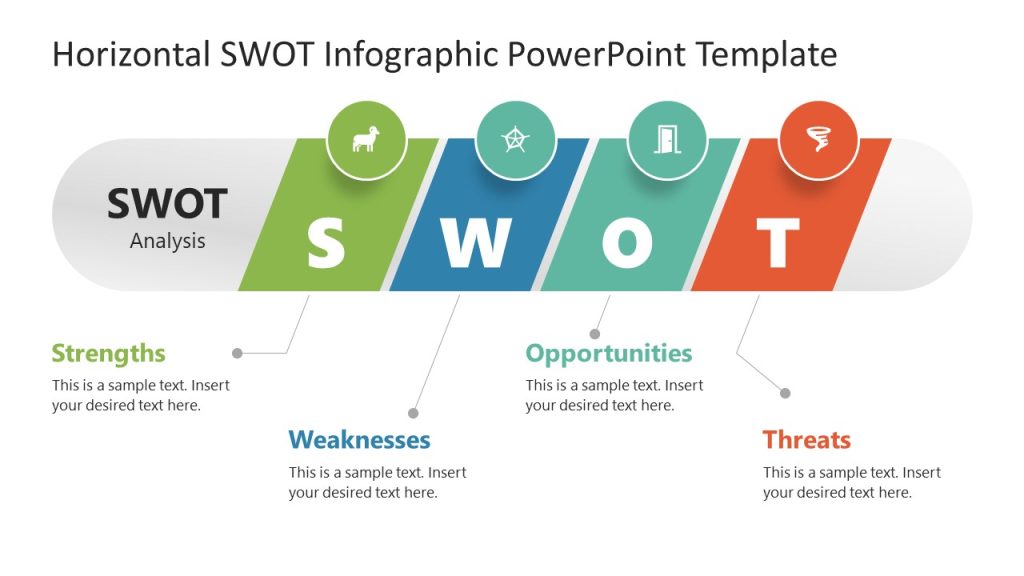 Horizontal SWOT Infographic PowerPoint Template

SWOT
Analysis

S

W

O

T

Strengths
This is a sample text. Insert your desired text here.

Weaknesses
This is a sample text. Insert your desired text here.

Opportunities
This is a sample text. Insert your desired text here.

Threats
This is a sample text. Insert your desired text here.